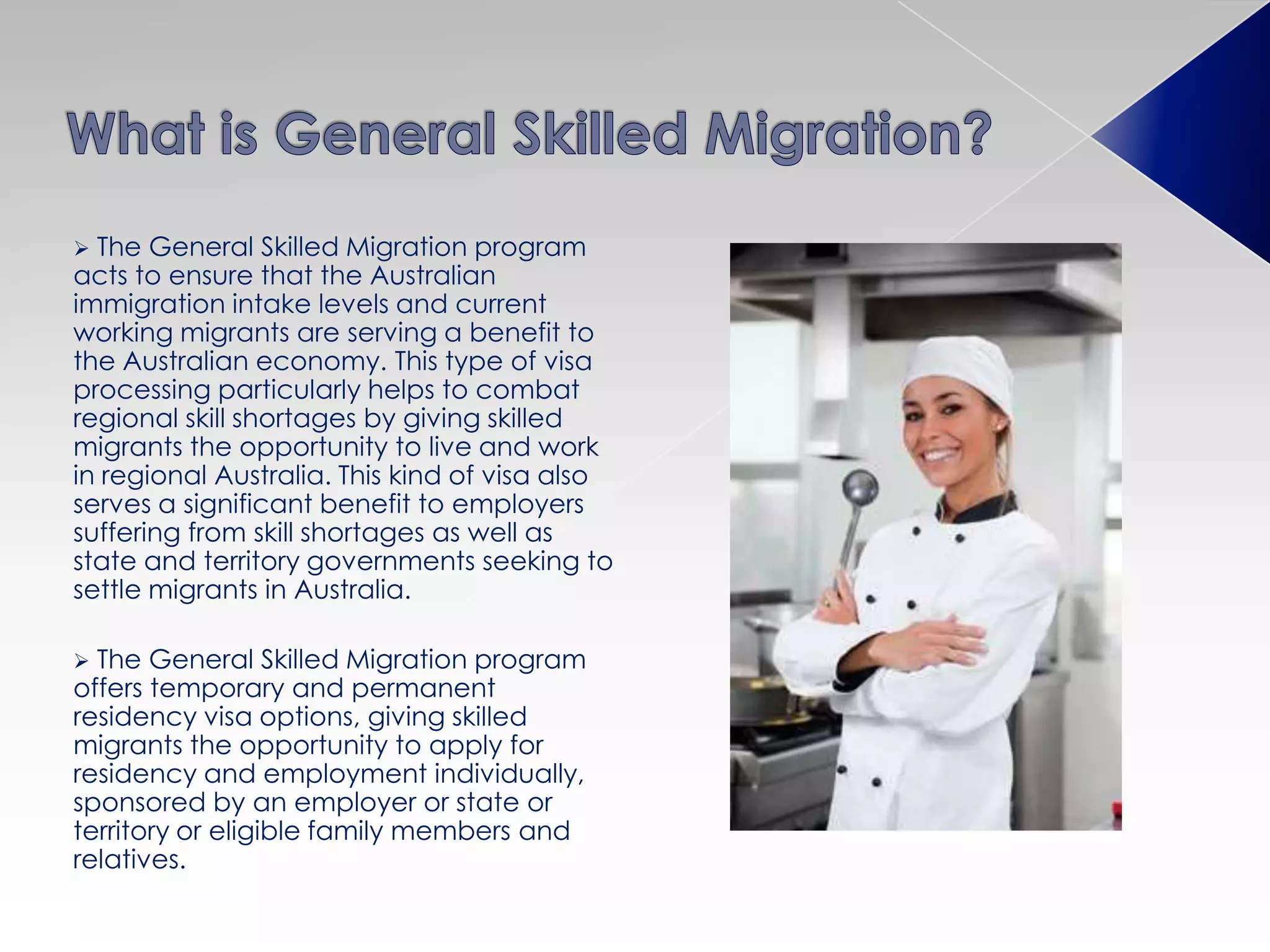 What is General Skilled Migration?

➢ The General Skilled Migration program acts to ensure that the Australian immigration intake levels and current working migrants are serving a benefit to the Australian economy. This type of visa processing particularly helps to combat regional skill shortages by giving skilled migrants the opportunity to live and work in regional Australia. This kind of visa also serves a significant benefit to employers suffering from skill shortages as well as state and territory governments seeking to settle migrants in Australia.

➢ The General Skilled Migration program offers temporary and permanent residency visa options, giving skilled migrants the opportunity to apply for residency and employment individually, sponsored by an employer or state or territory or eligible family members and relatives.